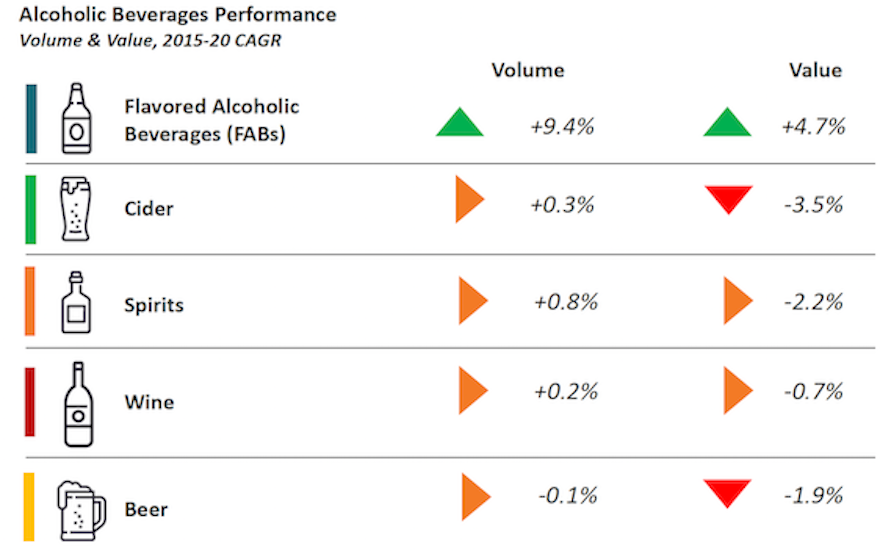 Alcoholic Beverages Performance
Volume & Value, 2015-20 CAGR

| | Volume | Value |
|---|---|---|
| Flavored Alcoholic Beverages (FABs) | +9.4% | +4.7% |
| Cider | +0.3% | -3.5% |
| Spirits | +0.8% | -2.2% |
| Wine | +0.2% | -0.7% |
| Beer | -0.1% | -1.9% |